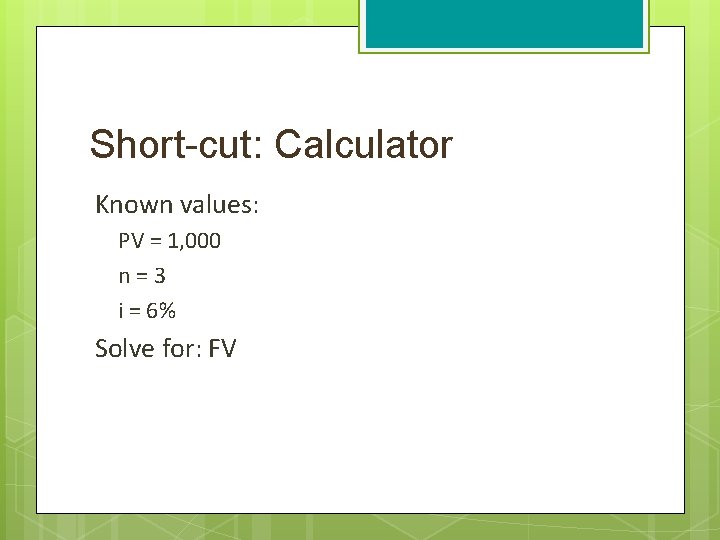 Short-cut: Calculator

Known values:

PV = 1,000

n = 3

i = 6%

Solve for: FV